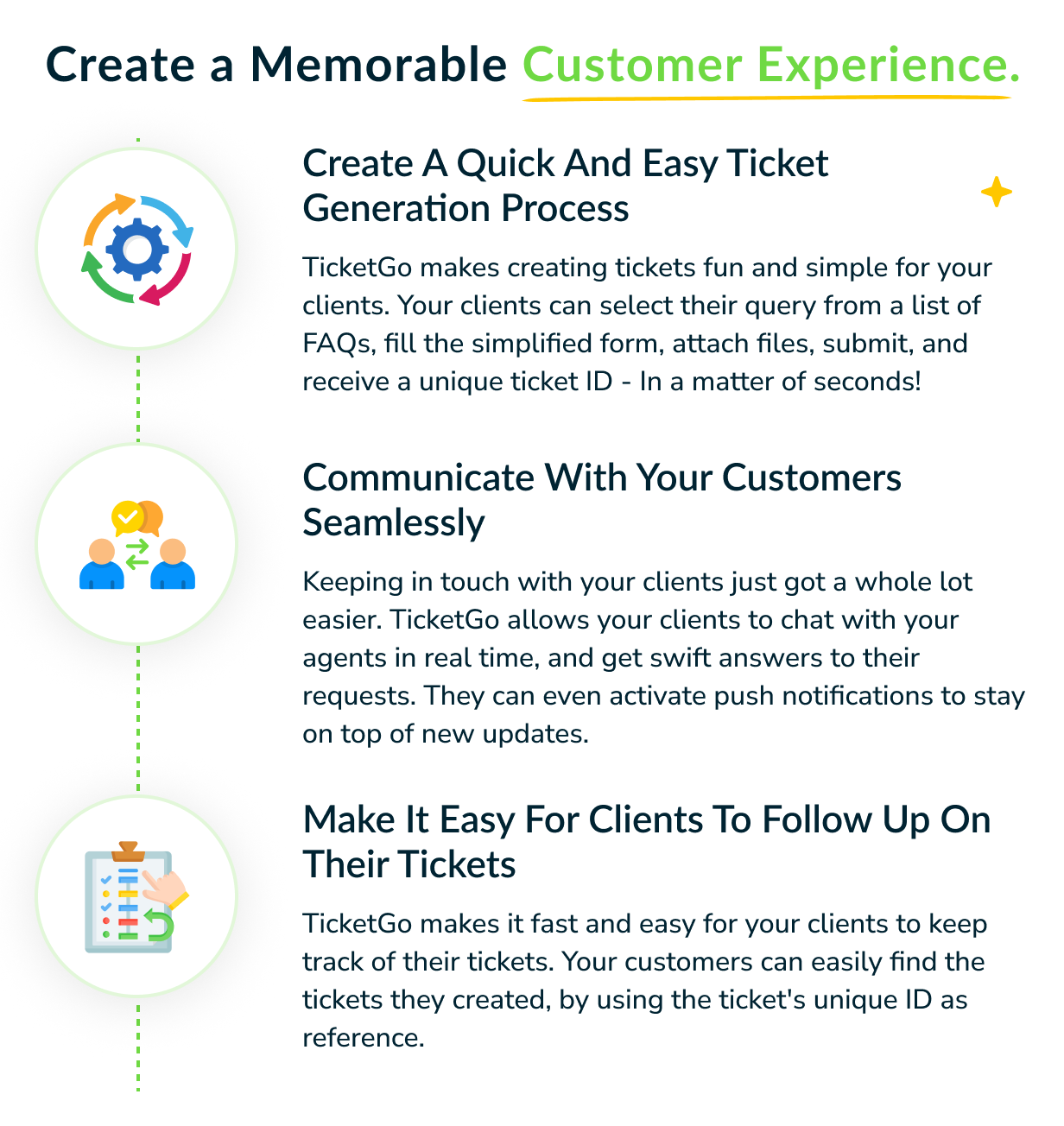 Create a Memorable Customer Experience.

Create A Quick And Easy Ticket Generation Process

TicketGo makes creating tickets fun and simple for your clients. Your clients can select their query from a list of FAQs, fill the simplified form, attach files, submit, and receive a unique ticket ID - In a matter of seconds!

Communicate With Your Customers Seamlessly

Keeping in touch with your clients just got a whole lot easier. TicketGo allows your clients to chat with your agents in real time, and get swift answers to their requests. They can even activate push notifications to stay on top of new updates.

Make It Easy For Clients To Follow Up On Their Tickets

TicketGo makes it fast and easy for your clients to keep track of their tickets. Your customers can easily find the tickets they created, by using the ticket's unique ID as reference.